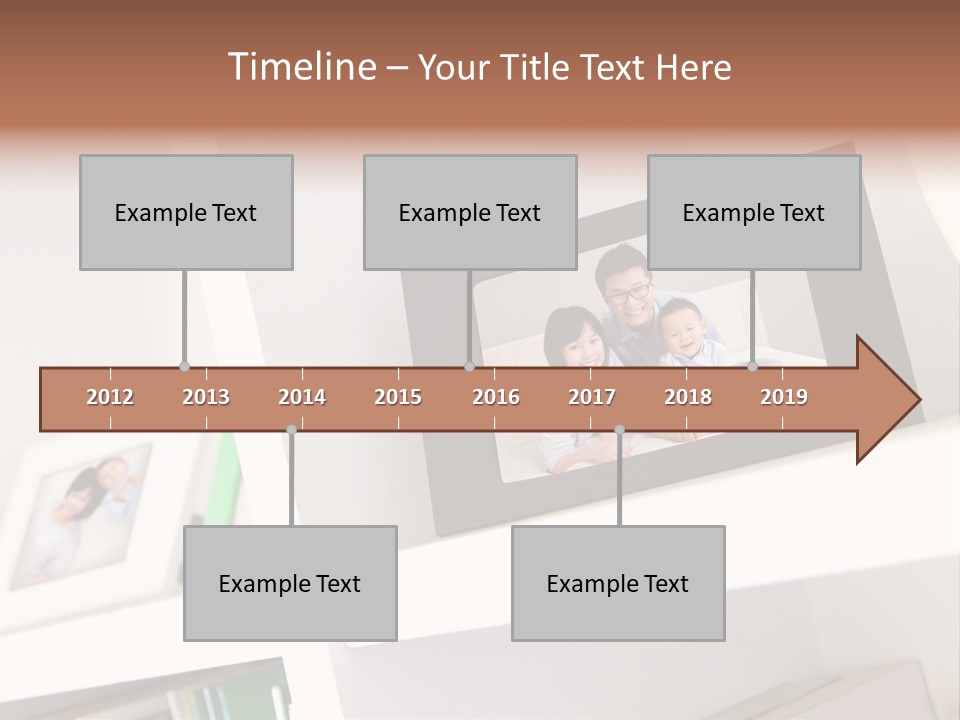 Timeline – Your Title Text Here

Example Text

Example Text

Example Text

2012 2013 2014 2015 2016 2017 2018 2019

Example Text

Example Text